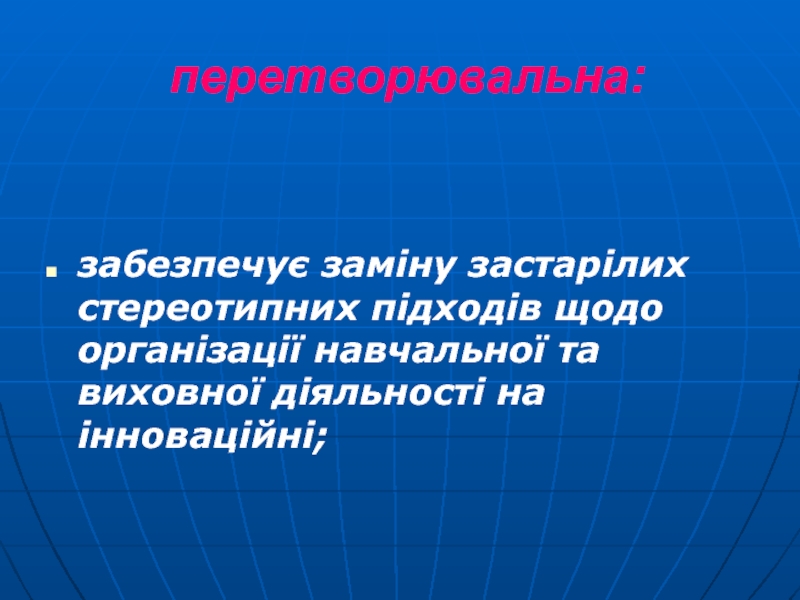 перетворювальна:

забезпечує заміну застарілих стереотипних підходів щодо організації навчальної та виховної діяльності на інноваційні;